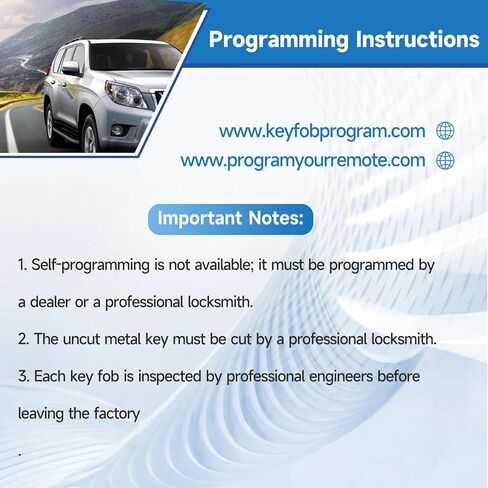 Programming Instructions

www.keyfobprogram.com
www.programyourremote.com

Important Notes:

1. Self-programming is not available; it must be programmed by a dealer or a professional locksmith.

2. The uncut metal key must be cut by a professional locksmith.

3. Each key fob is inspected by professional engineers before leaving the factory

.